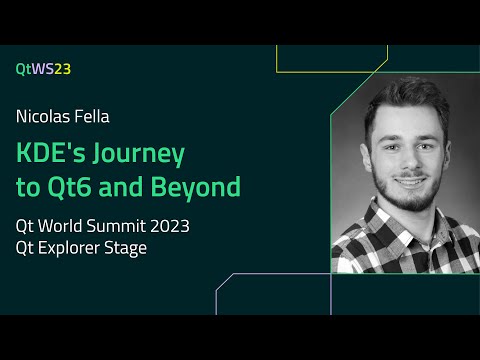 QtWS23

Nicolas Fella

KDE's Journey to Qt6 and Beyond

Qt World Summit 2023
Qt Explorer Stage